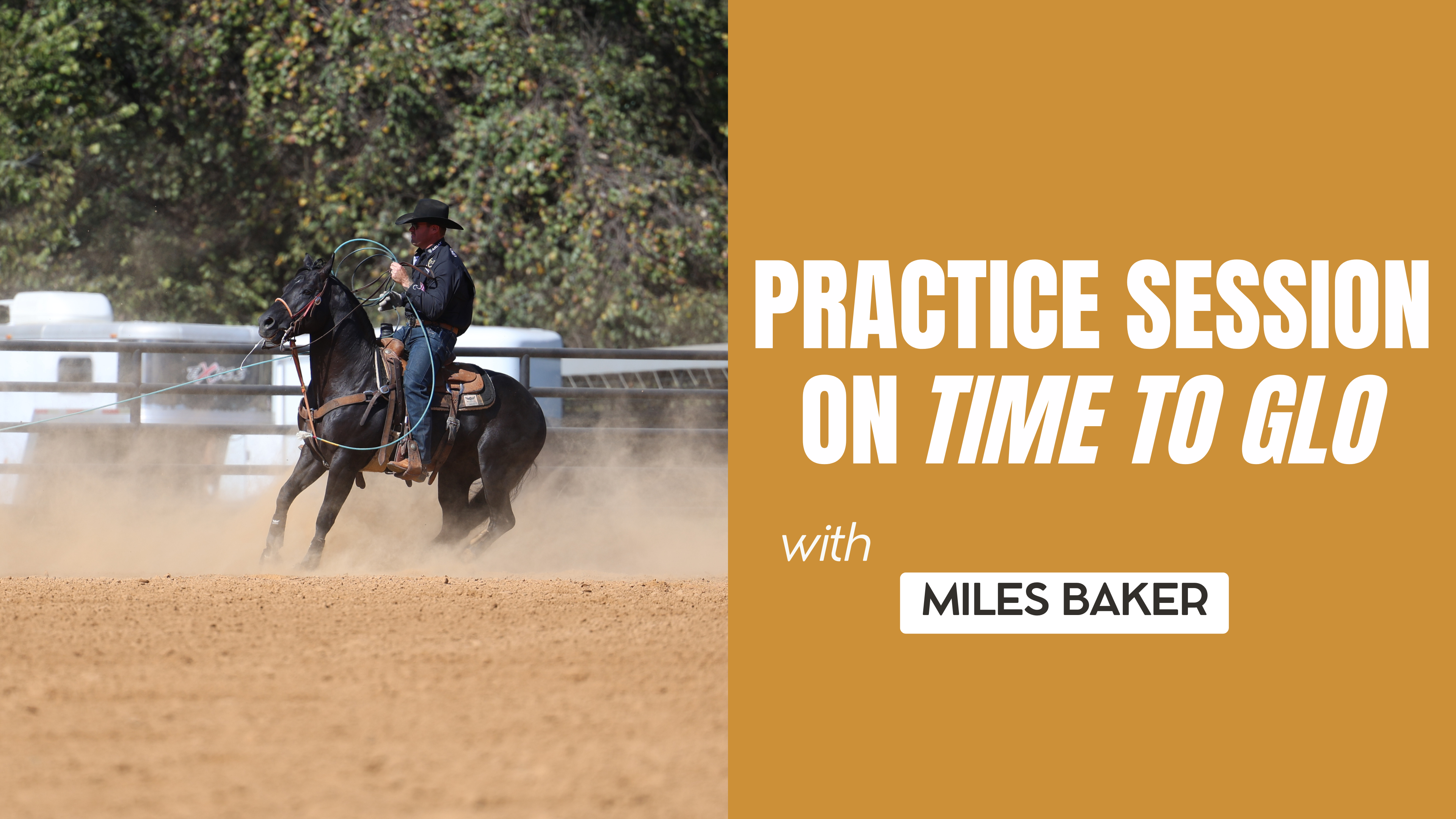 PRACTICE SESSION ON TIME TO GLO

with

MILES BAKER